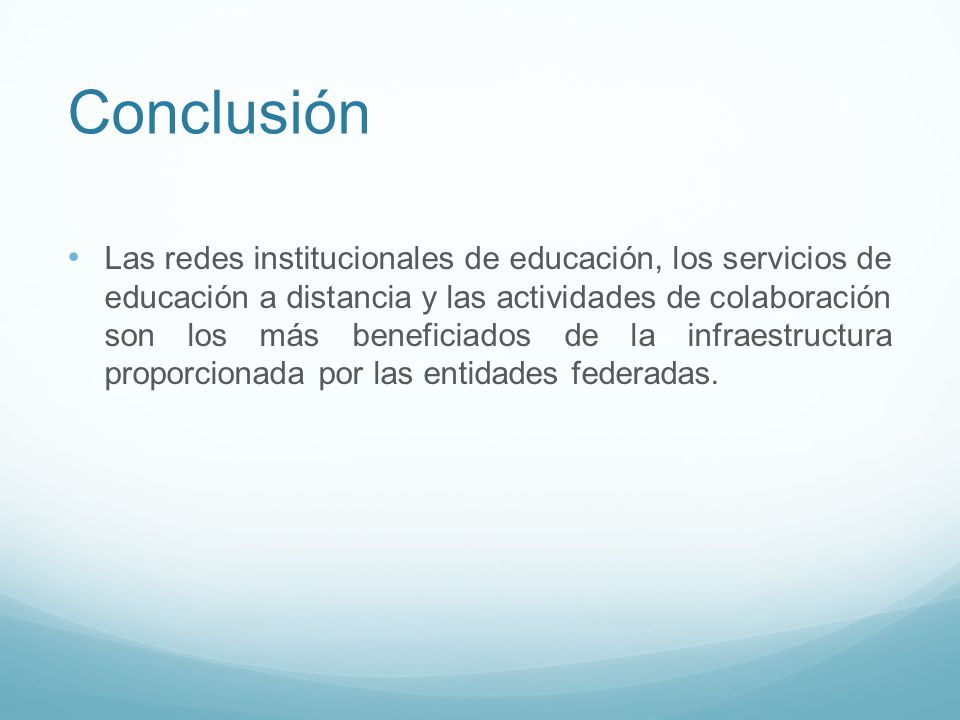 Conclusión

• Las redes institucionales de educación, los servicios de educación a distancia y las actividades de colaboración son los más beneficiados de la infraestructura proporcionada por las entidades federadas.